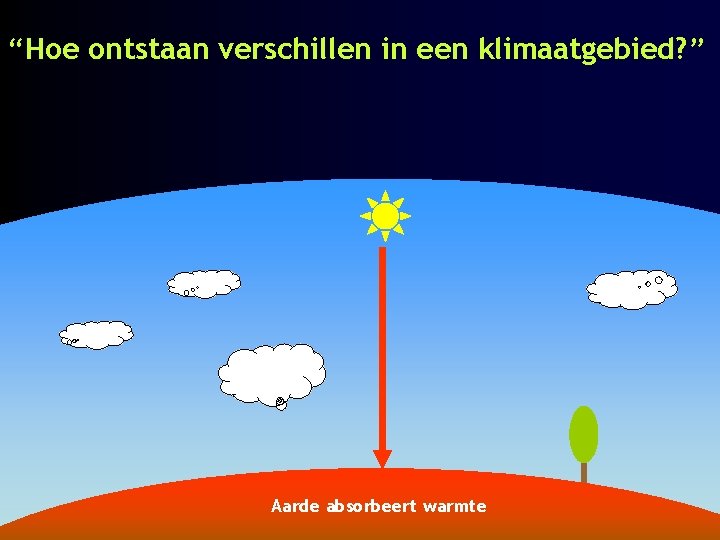 “Hoe ontstaan verschillen in een klimaatgebied?”

Aarde absorbeert warmte